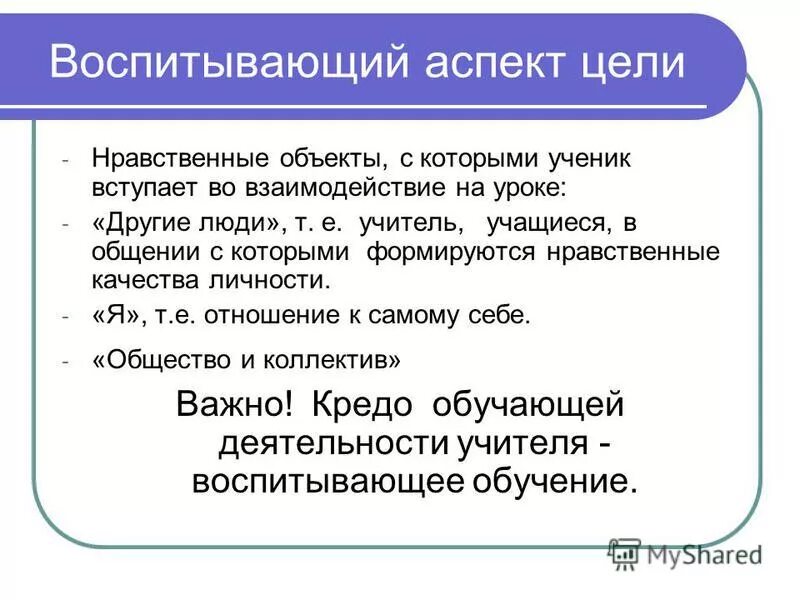 Воспитывающий аспект цели

- Нравственные объекты, с которыми ученик вступает во взаимодействие на уроке:
- «Другие люди», т. е. учитель, учащиеся, в общении с которыми формируются нравственные качества личности.
- «Я», т.е. отношение к самому себе.
- «Общество и коллектив»

Важно! Кредо обучающей деятельности учителя - воспитывающее обучение.

MyShared